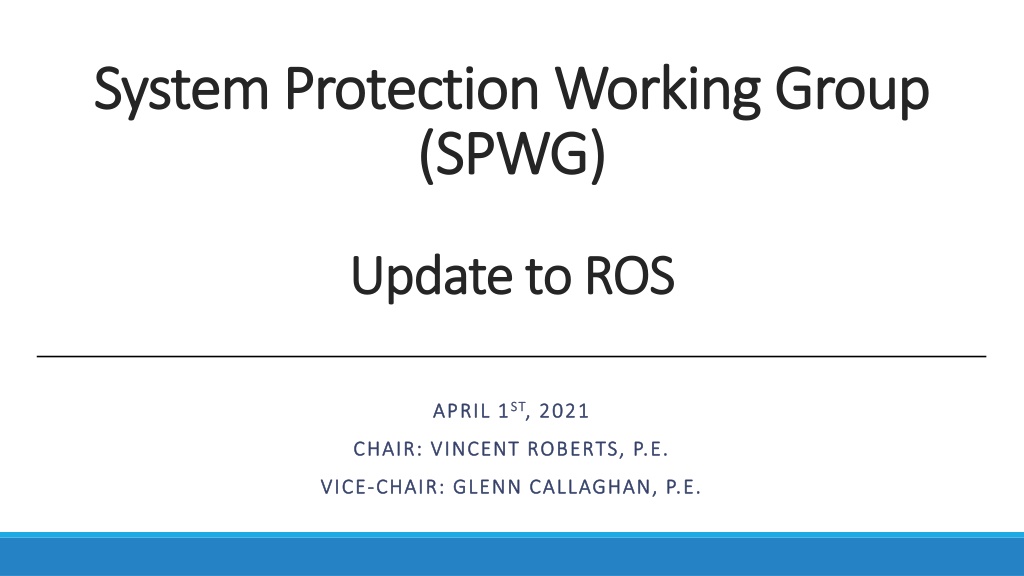 System Protection Working Group (SPWG)

Update to ROS

APRIL 1$^{ST}$, 2021

CHAIR: VINCENT ROBERTS, P.E.

VICE-CHAIR: GLENN CALLAGHAN, P.E.